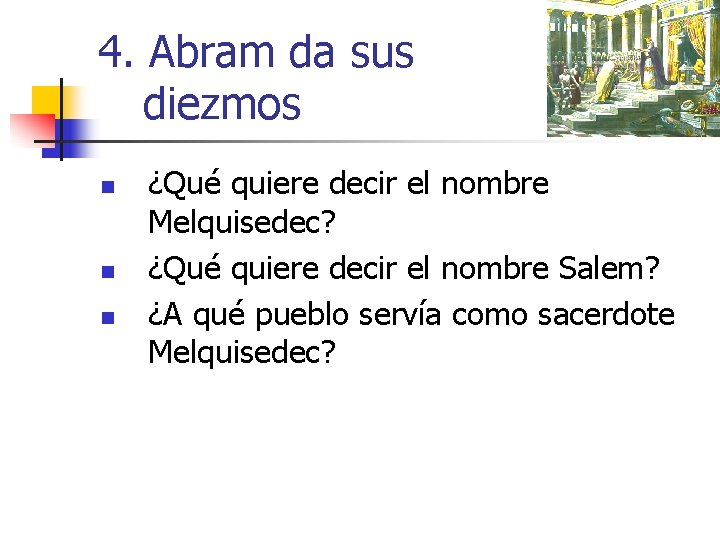 4. Abram da sus diezmos

¿Qué quiere decir el nombre Melquisedec?

¿Qué quiere decir el nombre Salem?

¿A qué pueblo servía como sacerdote Melquisedec?